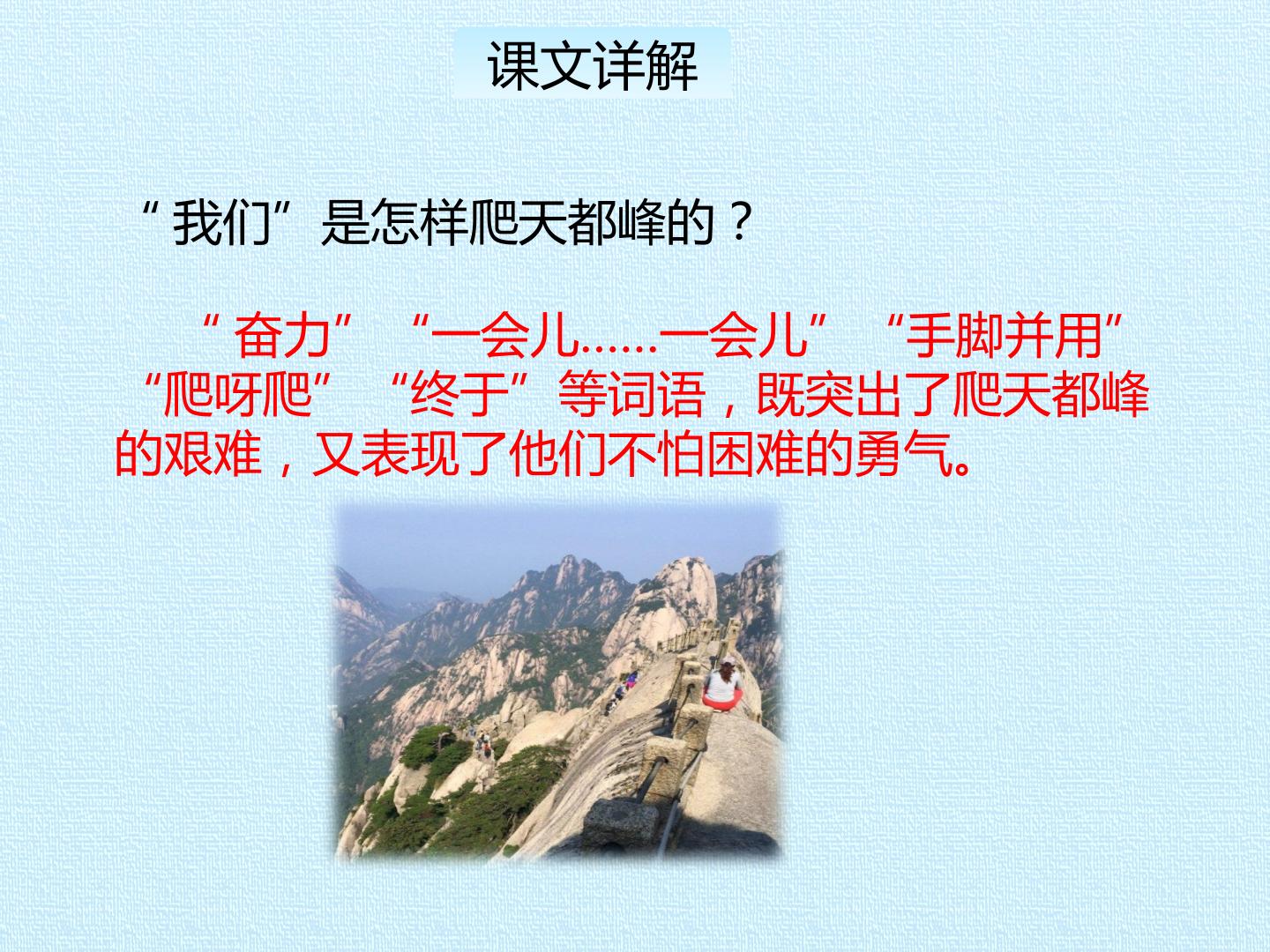 课文详解

“我们”是怎样爬天都峰的？

“奋力”“一会儿……一会儿”“手脚并用”“爬呀爬”“终于”等词语，既突出了爬天都峰的艰难，又表现了他们不怕困难的勇气。